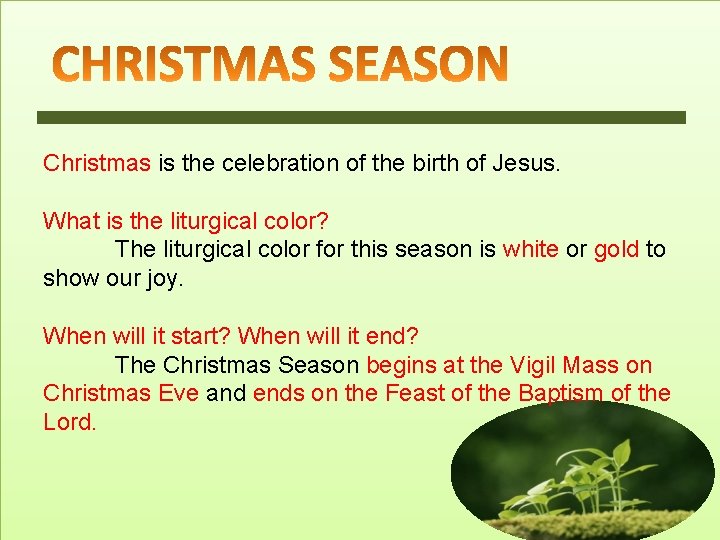 CHRISTMAS SEASON

Christmas is the celebration of the birth of Jesus.

What is the liturgical color?
The liturgical color for this season is white or gold to show our joy.

When will it start? When will it end?
The Christmas Season begins at the Vigil Mass on Christmas Eve and ends on the Feast of the Baptism of the Lord.